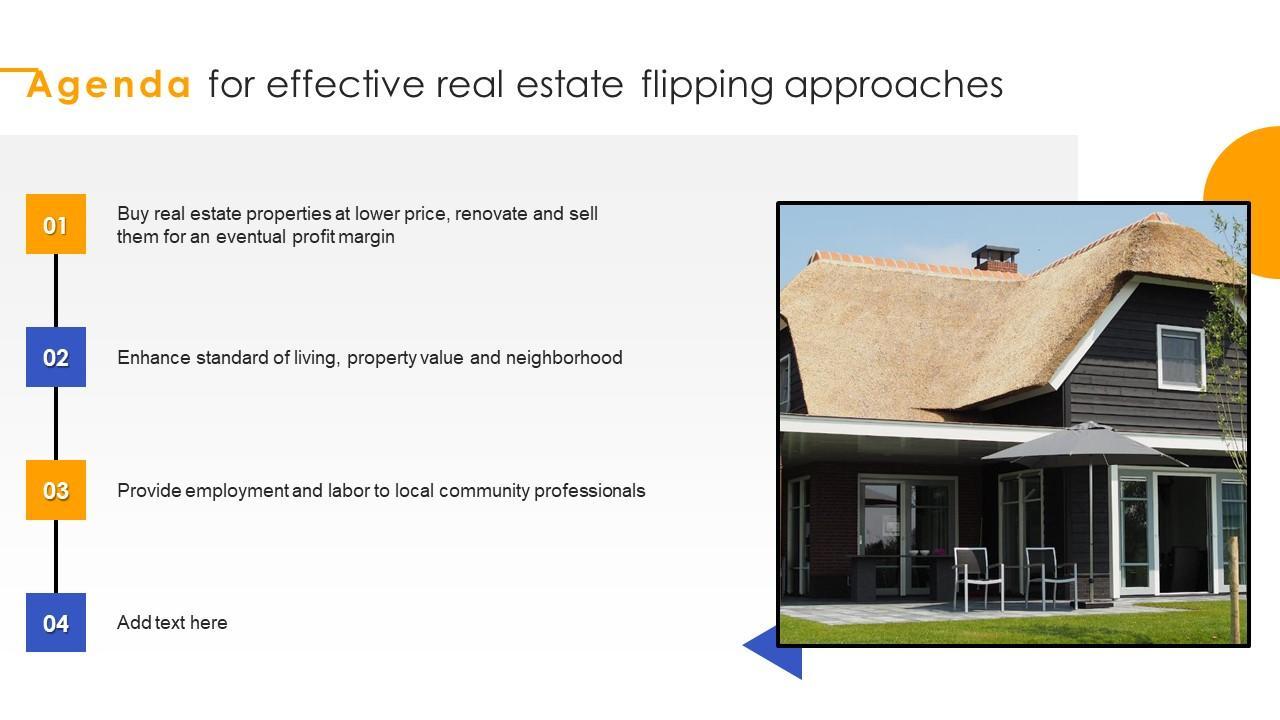 Agenda for effective real estate flipping approaches

01 Buy real estate properties at lower price, renovate and sell them for an eventual profit margin

02 Enhance standard of living, property value and neighborhood

03 Provide employment and labor to local community professionals

04 Add text here